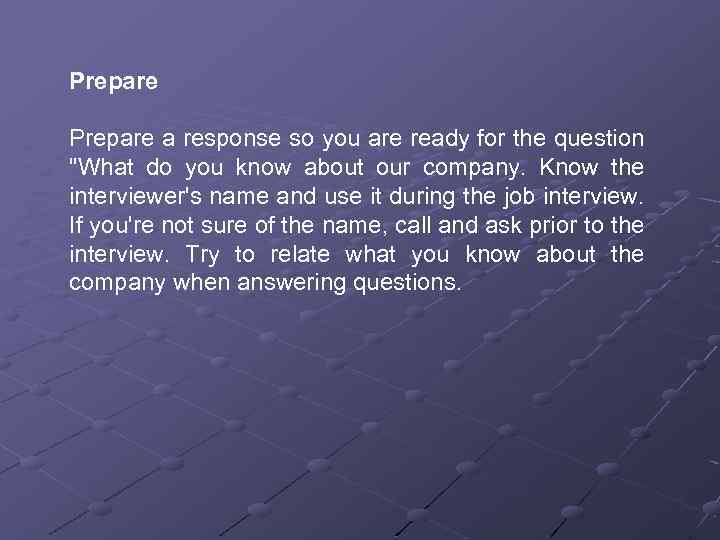 Prepare

Prepare a response so you are ready for the question "What do you know about our company. Know the interviewer's name and use it during the job interview. If you're not sure of the name, call and ask prior to the interview. Try to relate what you know about the company when answering questions.